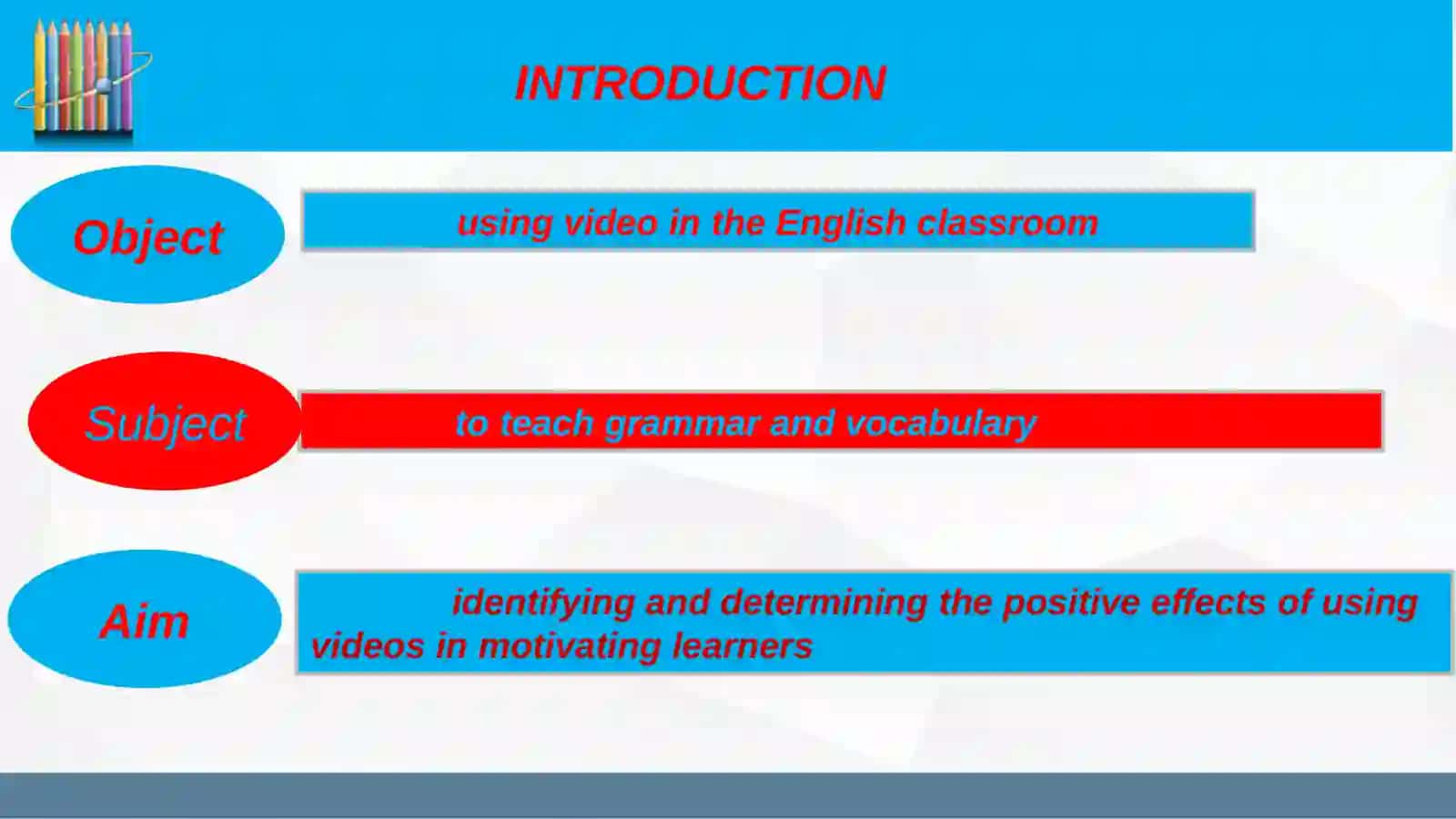 INTRODUCTION

Object

using video in the English classroom

Subject

to teach grammar and vocabulary

Aim

identifying and determining the positive effects of using videos in motivating learners